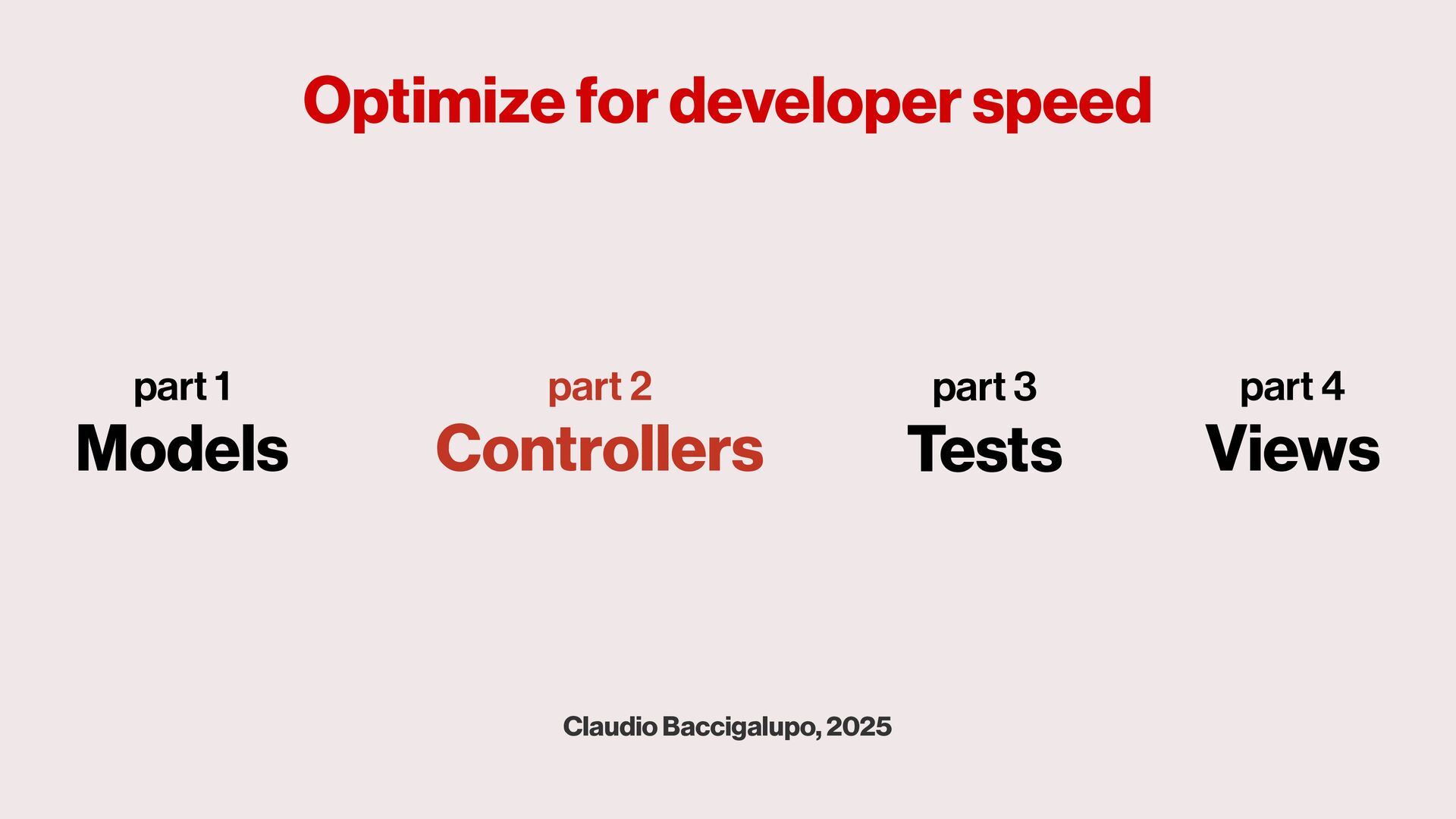 Optimize for developer speed

part 1
Models

part 2
Controllers

part 3
Tests

part 4
Views

Claudio Baccigalupo, 2025